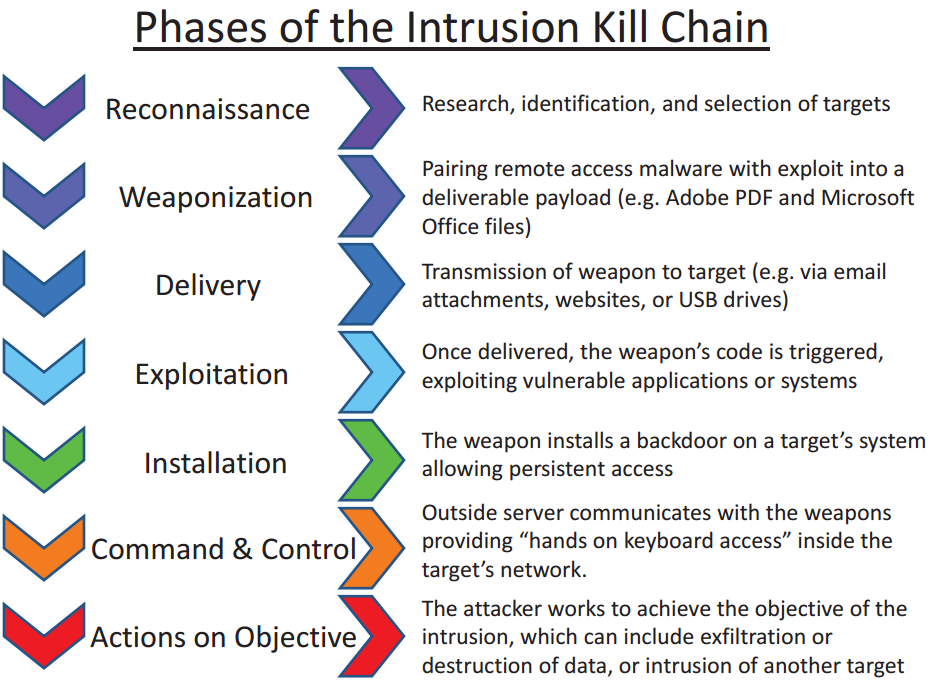 Phases of the Intrusion Kill Chain

Reconnaissance
Research, identification, and selection of targets

Weaponization
Pairing remote access malware with exploit into a deliverable payload (e.g. Adobe PDF and Microsoft Office files)

Delivery
Transmission of weapon to target (e.g. via email attachments, websites, or USB drives)

Exploitation
Once delivered, the weapon's code is triggered, exploiting vulnerable applications or systems

Installation
The weapon installs a backdoor on a target's system allowing persistent access

Command & Control
Outside server communicates with the weapons providing "hands on keyboard access" inside the target's network.

Actions on Objective
The attacker works to achieve the objective of the intrusion, which can include exfiltration or destruction of data, or intrusion of another target